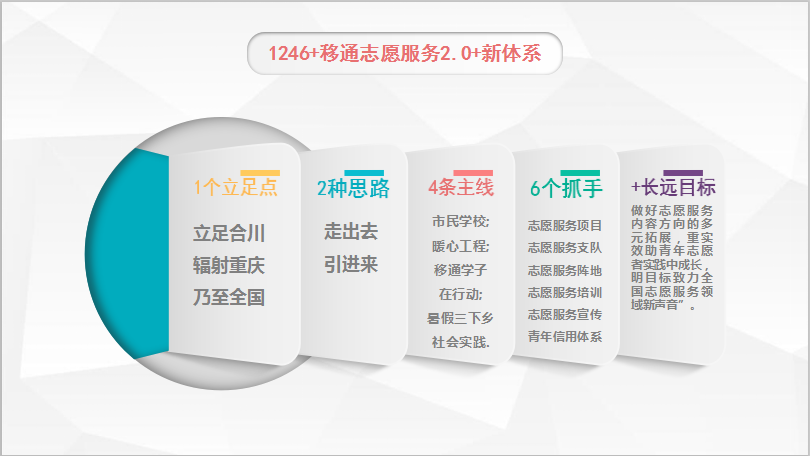 1246+移通志愿服务2.0+新体系

1个立足点

立足合川
辐射重庆
乃至全国

2种思路

走出去
引进来

4条主线

市民学校;
暖心工程;
移通学子
在行动;
暑假三下乡
社会实践.

6个抓手

志愿服务项目
志愿服务支队
志愿服务阵地
志愿服务培训
志愿服务宣传
青年信用体系

+长远目标

做好志愿服务内容方向的多元拓展，重实效助青年志愿者实践中成长，明目标致力全国志愿服务领域新声音”。